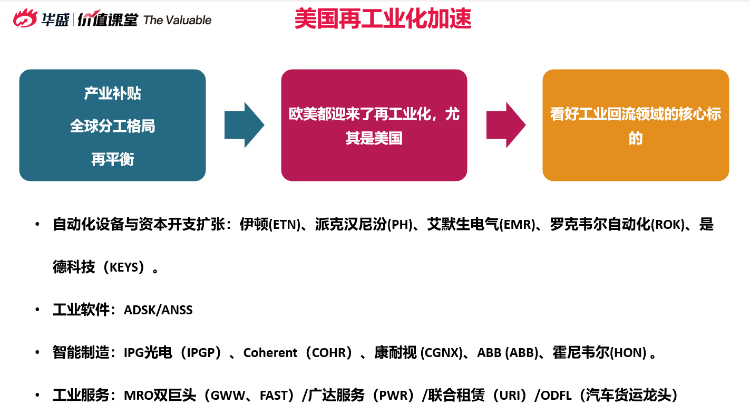 华盛 | 价值课堂 The Valuable

美国再工业化加速

产业补贴
全球分工格局
再平衡

欧美都迎来了再工业化，尤其是美国

看好工业回流领域的核心标的

• 自动化设备与资本开支扩张：伊顿(ETN)、派克汉尼汾(PH)、艾默生电气(EMR)、罗克韦尔自动化(ROK)、是德科技（KEYS）。

• 工业软件：ADSK/ANSS

• 智能制造：IPG光电（IPGP）、Coherent（COHR）、康耐视 (CGNX)、ABB (ABB)、霍尼韦尔(HON) 。

• 工业服务：MRO双巨头（GWW、FAST）/广达服务（PWR）/联合租赁（URI）/ODFL（汽车货运龙头）